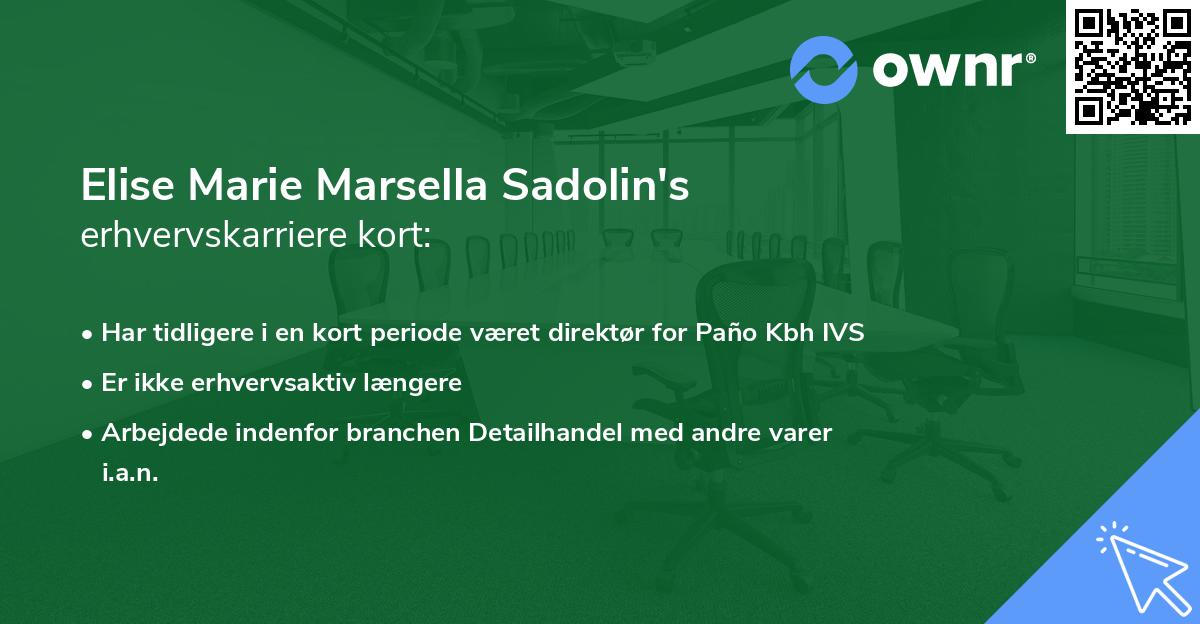 ownr®

Elise Marie Marsella Sadolin's
erhvervskarriere kort:

• Har tidligere i en kort periode været direktør for Paño Kbh IVS
• Er ikke erhvervsaktiv længere
• Arbejdede indenfor branchen Detailhandel med andre varer i.a.n.